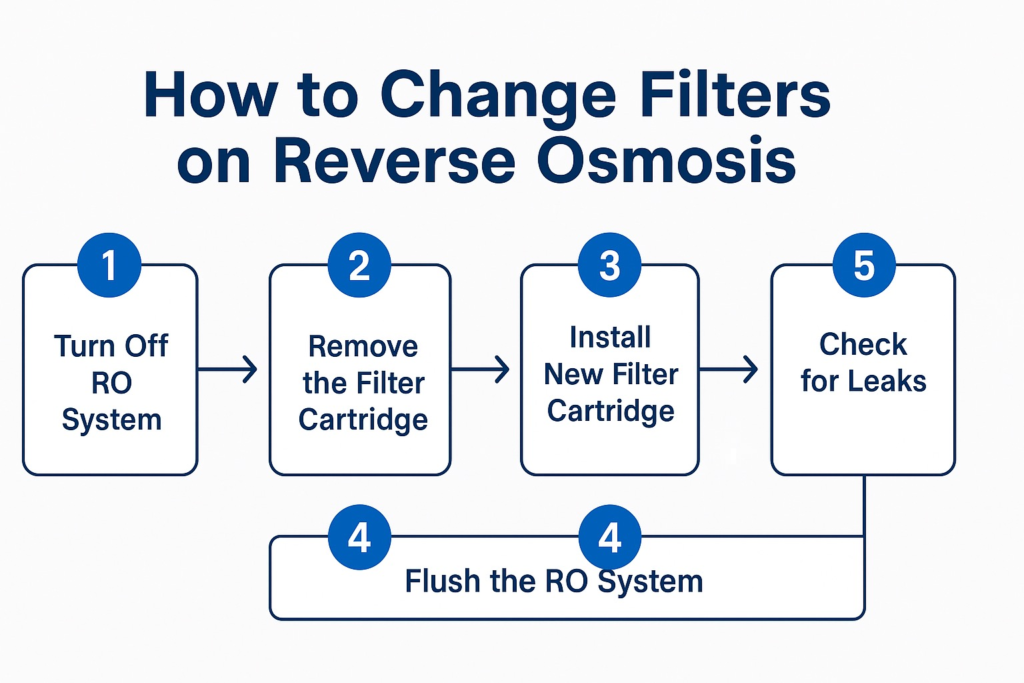 How to Change Filters on Reverse Osmosis

1
Turn Off RO System

2
Remove the Filter Cartridge

3
Install New Filter Cartridge

5
Check for Leaks

4
4
Flush the RO System